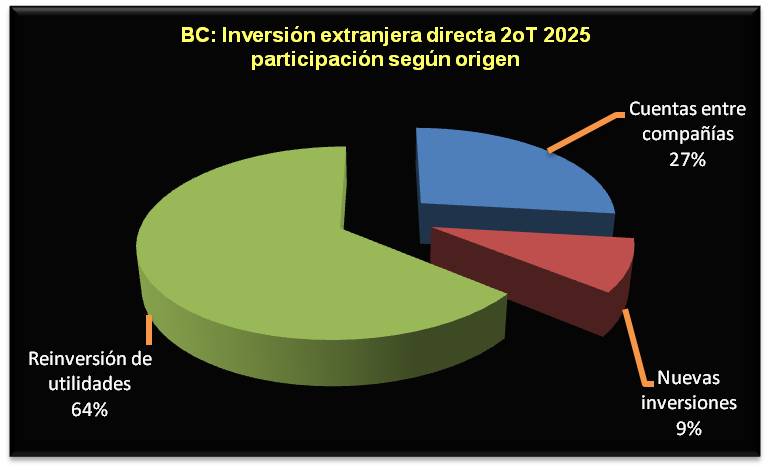 BC: Inversión extranjera directa 2oT 2025
participación según origen

Cuentas entre compañías
27%

Nuevas inversiones
9%

Reinversión de utilidades
64%